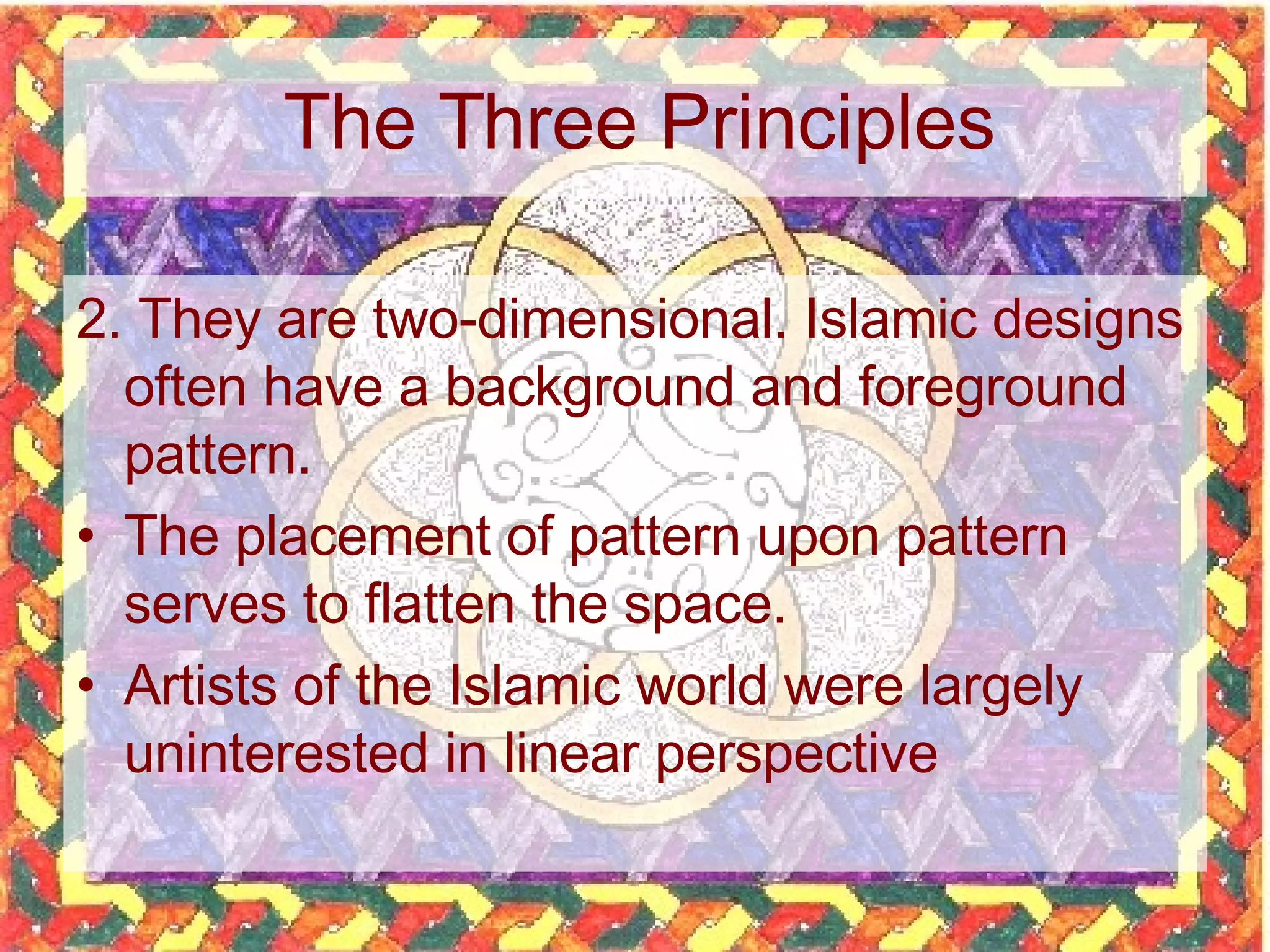 The Three Principles

2. They are two-dimensional. Islamic designs often have a background and foreground pattern.

• The placement of pattern upon pattern serves to flatten the space.

• Artists of the Islamic world were largely uninterested in linear perspective